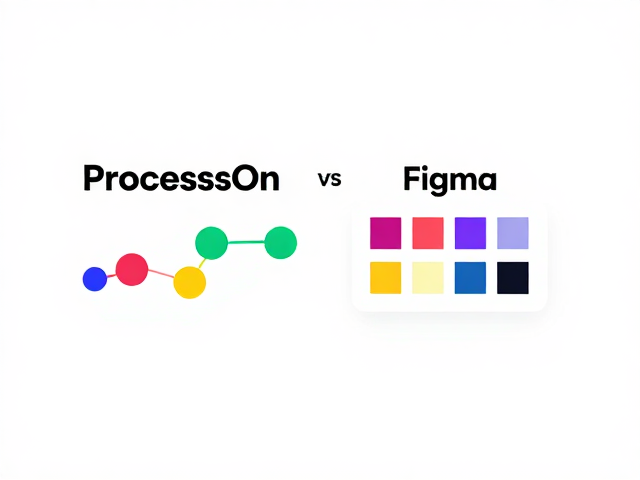 ProcesssOn vs Figma